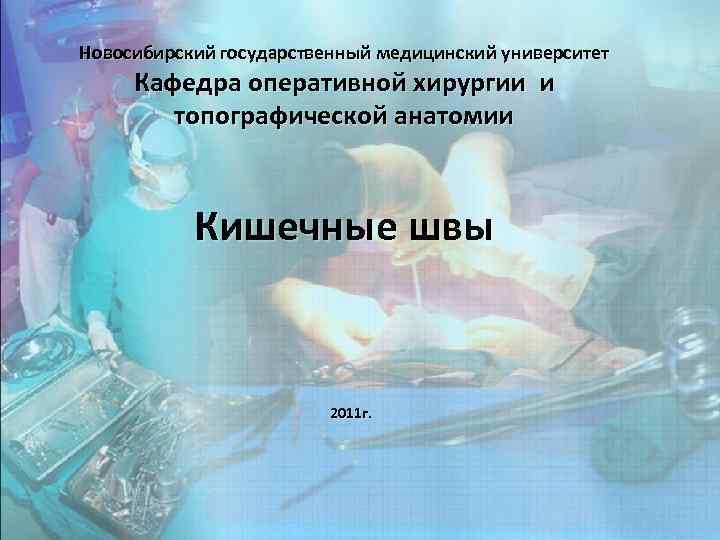 Новосибирский государственный медицинский университет
Кафедра оперативной хирургии и топографической анатомии

Кишечные швы

2011г.